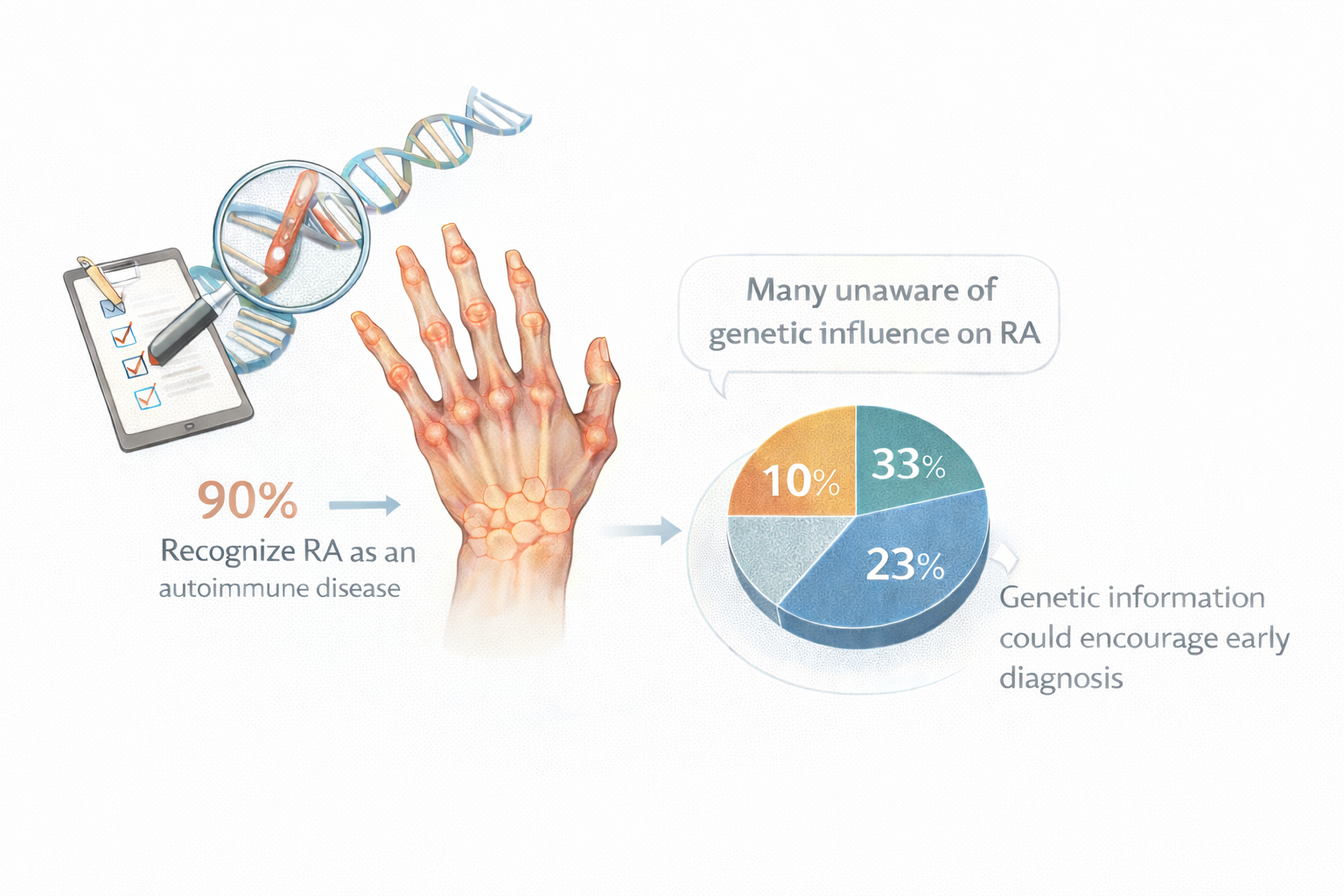 90%
Recognize RA as an autoimmune disease

Many unaware of genetic influence on RA

10%
33%
23%

Genetic information could encourage early diagnosis